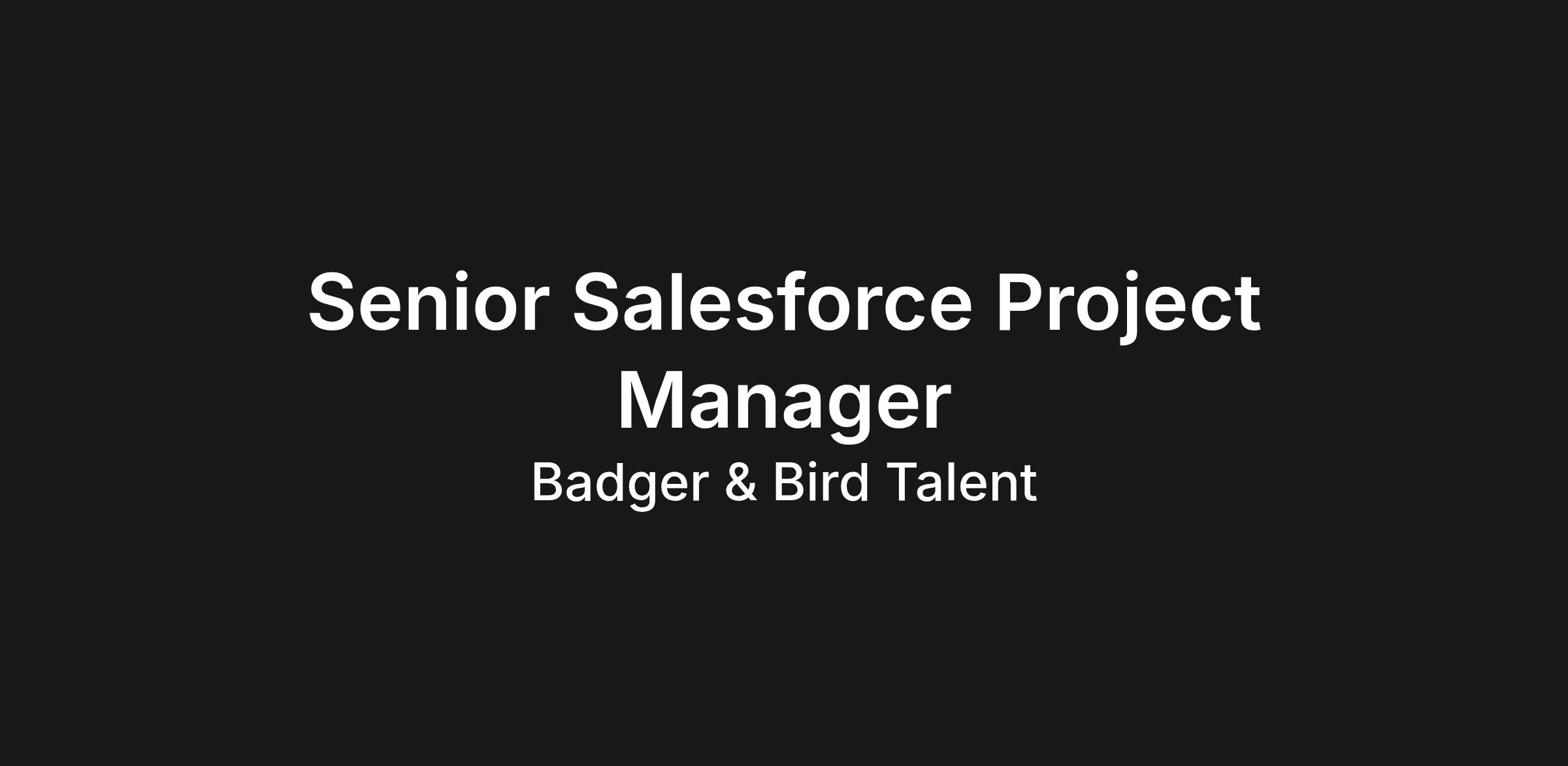 Senior Salesforce Project Manager

Badger & Bird Talent